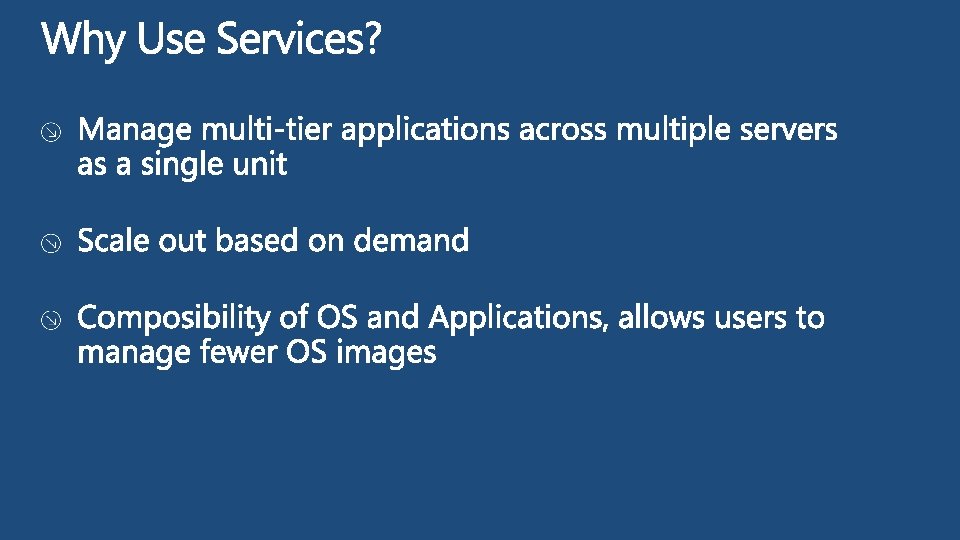 Why Use Services?

Manage multi-tier applications across multiple servers as a single unit

Scale out based on demand

Composibility of OS and Applications, allows users to manage fewer OS images